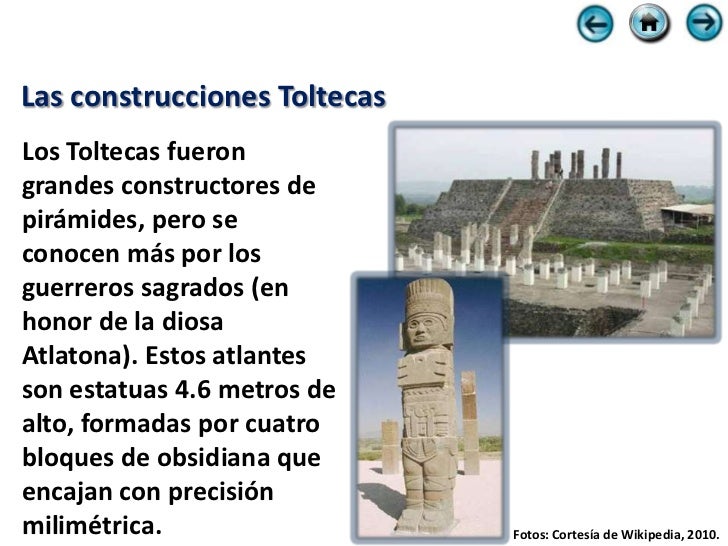 Las construcciones Toltecas

Los Toltecas fueron grandes constructores de pirámides, pero se conocen más por los guerreros sagrados (en honor de la diosa Atlatona). Estos atlantes son estatuas 4.6 metros de alto, formadas por cuatro bloques de obsidiana que encajan con precisión milimétrica.

Fotos: Cortesía de Wikipedia, 2010.